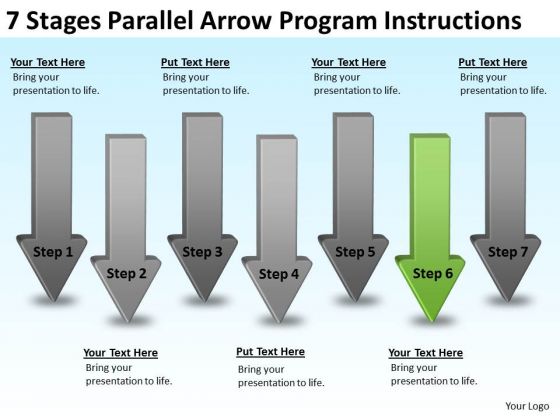 7 Stages Parallel Arrow Program Instructions

Your Text Here
Bring your presentation to life.

Put Text Here
Bring your presentation to life.

Your Text Here
Bring your presentation to life.

Put Text Here
Bring your presentation to life.

Step 1

Step 2

Step 3

Step 4

Step 5

Step 6

Step 7

Your Text Here
Bring your presentation to life.

Put Text Here
Bring your presentation to life.

Your Text Here
Bring your presentation to life.

Your Logo